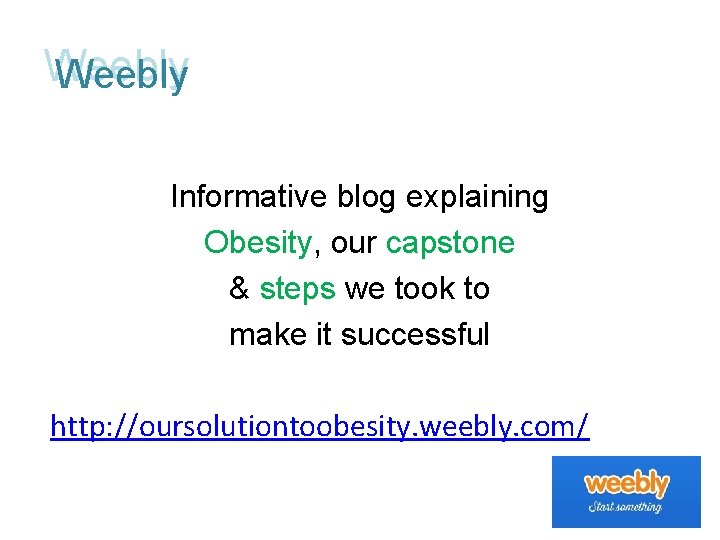 Weebly

Informative blog explaining Obesity, our capstone & steps we took to make it successful

http://oursolutiontoobesity.weebly.com/

weebly
Start something